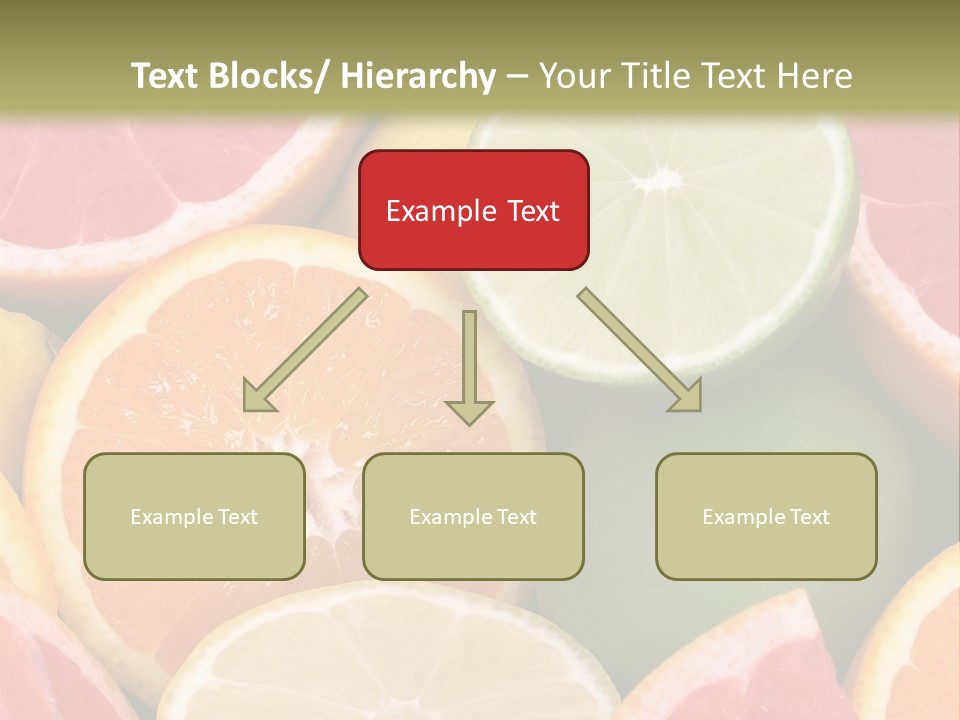 Text Blocks/ Hierarchy – Your Title Text Here

Example Text

Example Text

Example Text

Example Text